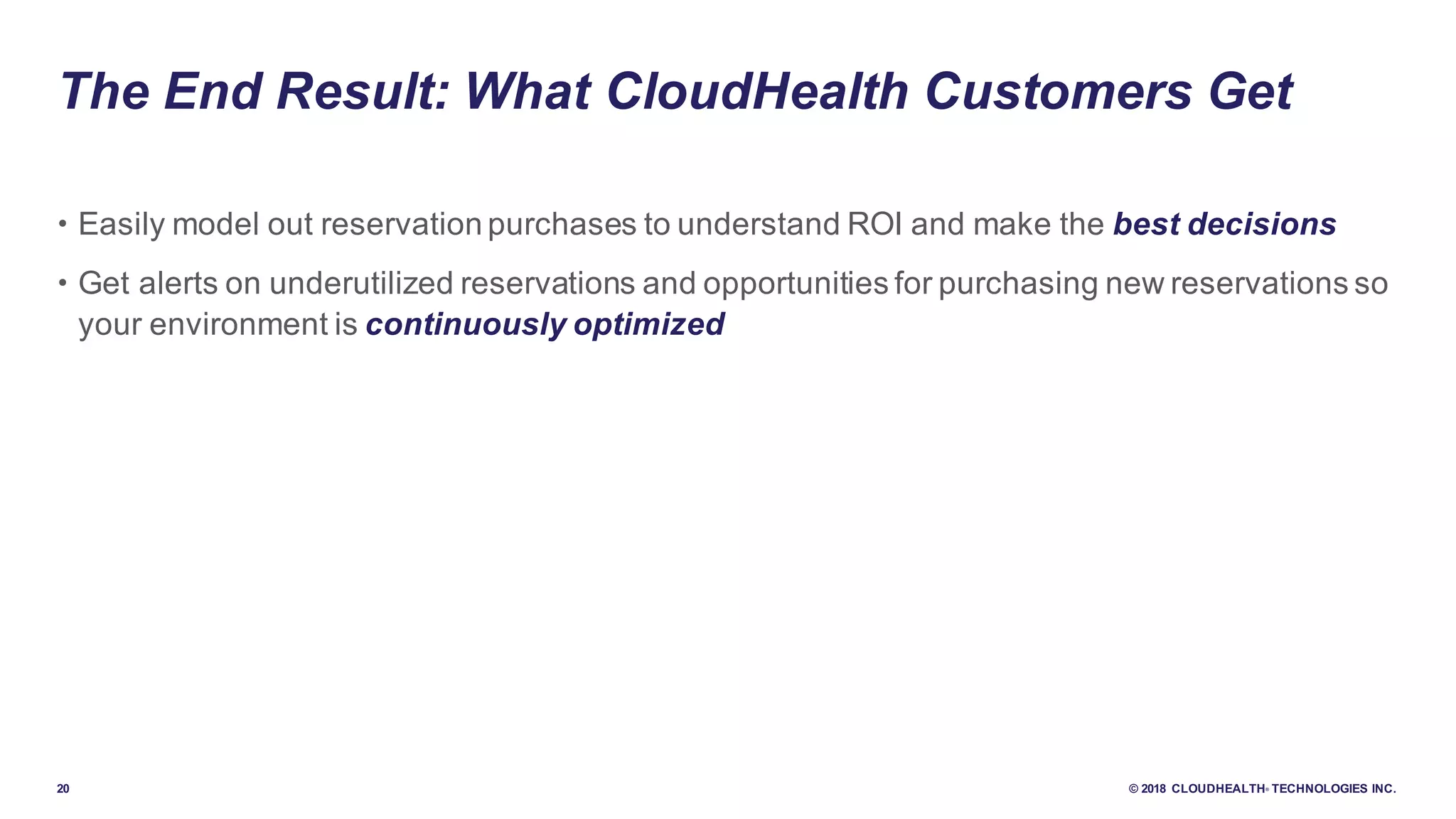 The End Result: What CloudHealth Customers Get

• Easily model out reservation purchases to understand ROI and make the best decisions

• Get alerts on underutilized reservations and opportunities for purchasing new reservations so your environment is continuously optimized

20

© 2018 CLOUDHEALTH® TECHNOLOGIES INC.